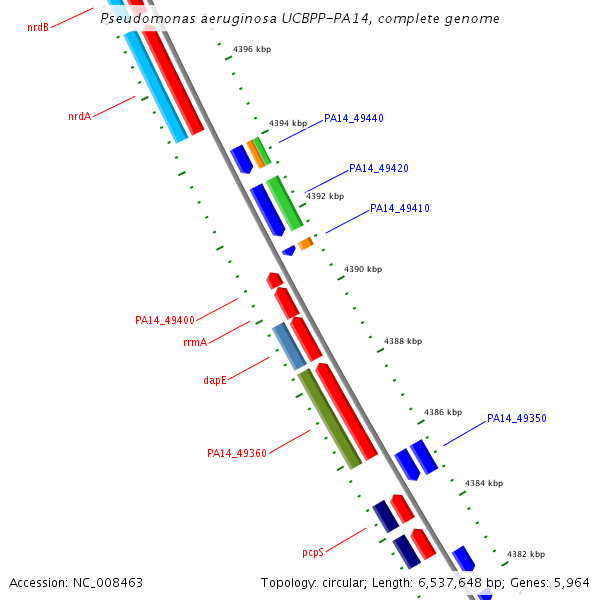 Pseudomonas aeruginosa UCBPP-PA14, complete genome

nrdB

4396 kbp

nrdA

4394 kbp

PA14_49440

PA14_49420

4392 kbp

PA14_49410

4390 kbp

PA14_49400

rrmA

4388 kbp

dapE

4386 kbp

PA14_49350

PA14_49360

4384 kbp

pcpS

4382 kbp

Accession: NC_008463

Topology: circular; Length: 6,537,648 bp; Genes: 5,964